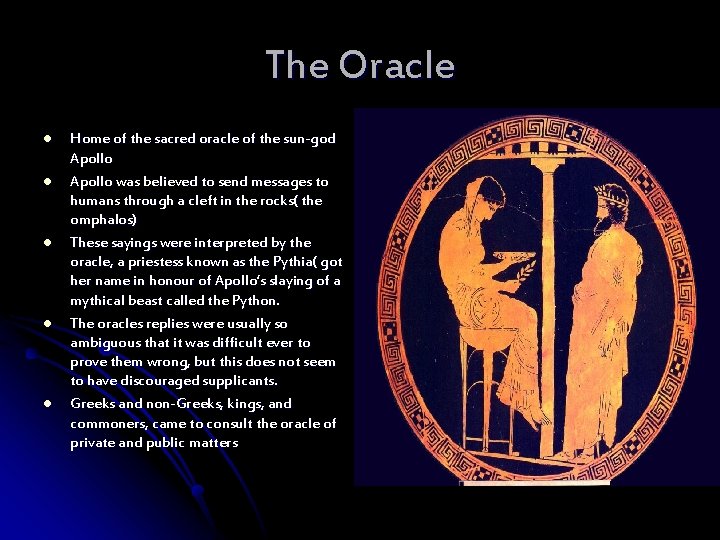 The Oracle

- Home of the sacred oracle of the sun-god Apollo
- Apollo was believed to send messages to humans through a cleft in the rocks( the omphalos)
- These sayings were interpreted by the oracle, a priestess known as the Pythia( got her name in honour of Apollo's slaying of a mythical beast called the Python.
- The oracles replies were usually so ambiguous that it was difficult ever to prove them wrong, but this does not seem to have discouraged supplicants.
- Greeks and non-Greeks, kings, and commoners, came to consult the oracle of private and public matters